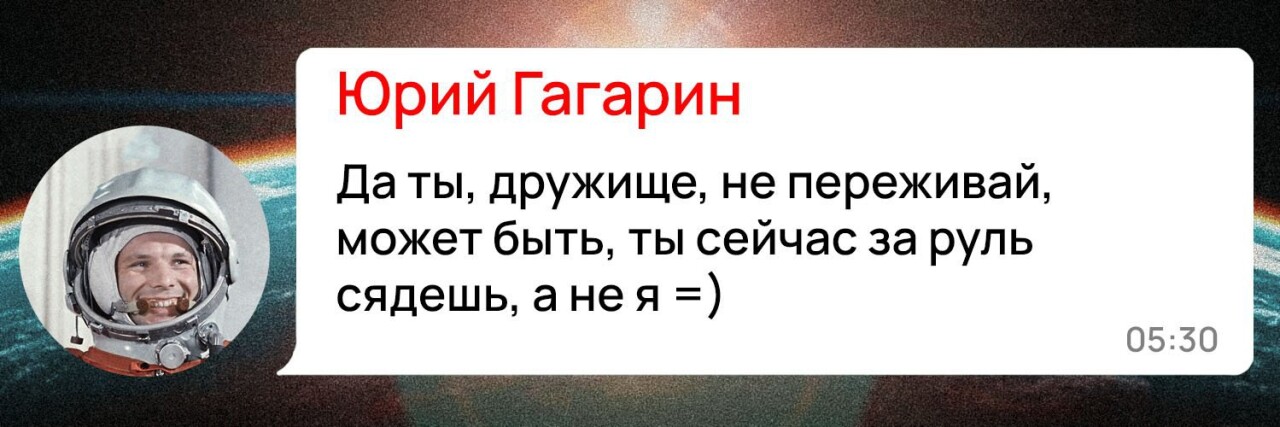 Юрий Гагарин

Да ты, дружище, не переживай, может быть, ты сейчас за руль сядешь, а не я =)

05:30